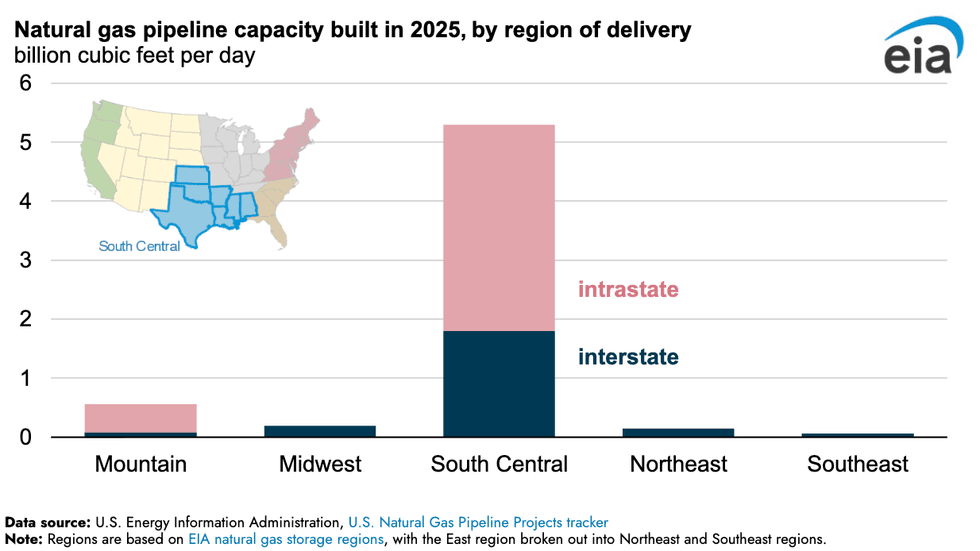 Natural gas pipeline capacity built in 2025, by region of delivery
billion cubic feet per day

eia

6
5
4
3
2
1
0

South Central

intrastate

interstate

Mountain
Midwest
South Central
Northeast
Southeast

Data source: U.S. Energy Information Administration, U.S. Natural Gas Pipeline Projects tracker
Note: Regions are based on EIA natural gas storage regions, with the East region broken out into Northeast and Southeast regions.